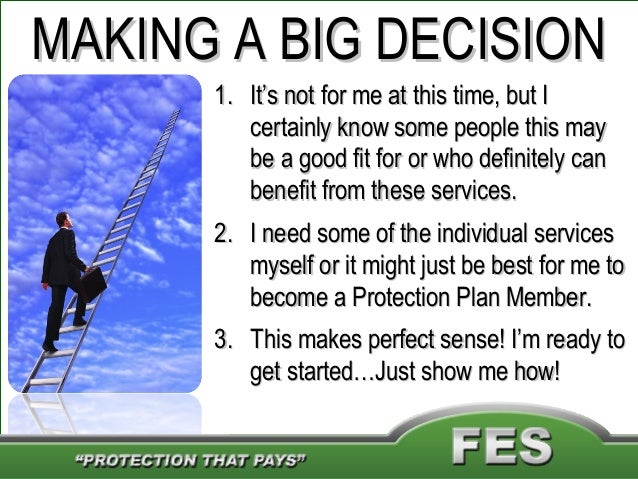 MAKING A BIG DECISION

1. It's not for me at this time, but I certainly know some people this may be a good fit for or who definitely can benefit from these services.

2. I need some of the individual services myself or it might just be best for me to become a Protection Plan Member.

3. This makes perfect sense! I'm ready to get started…Just show me how!

"PROTECTION THAT PAYS"

FES